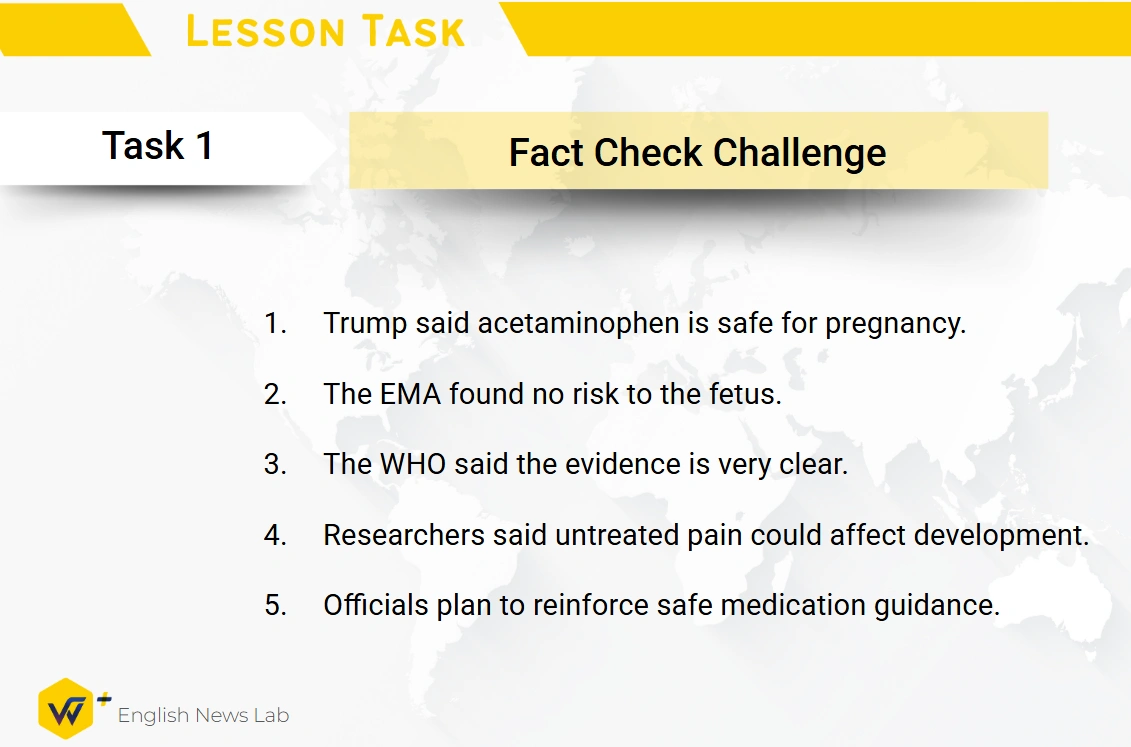 LESSON TASK

Task 1

Fact Check Challenge

1. Trump said acetaminophen is safe for pregnancy.

2. The EMA found no risk to the fetus.

3. The WHO said the evidence is very clear.

4. Researchers said untreated pain could affect development.

5. Officials plan to reinforce safe medication guidance.

W+ English News Lab